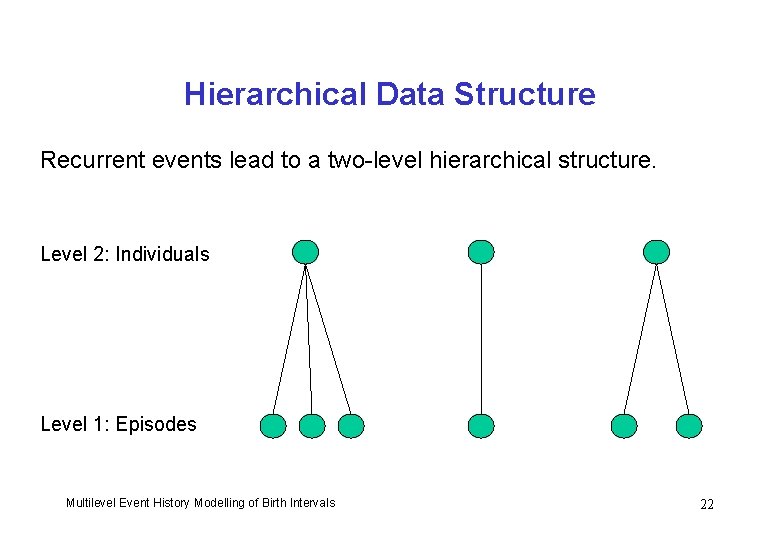 Hierarchical Data Structure

Recurrent events lead to a two-level hierarchical structure.

Level 2: Individuals

Level 1: Episodes

Multilevel Event History Modelling of Birth Intervals

22